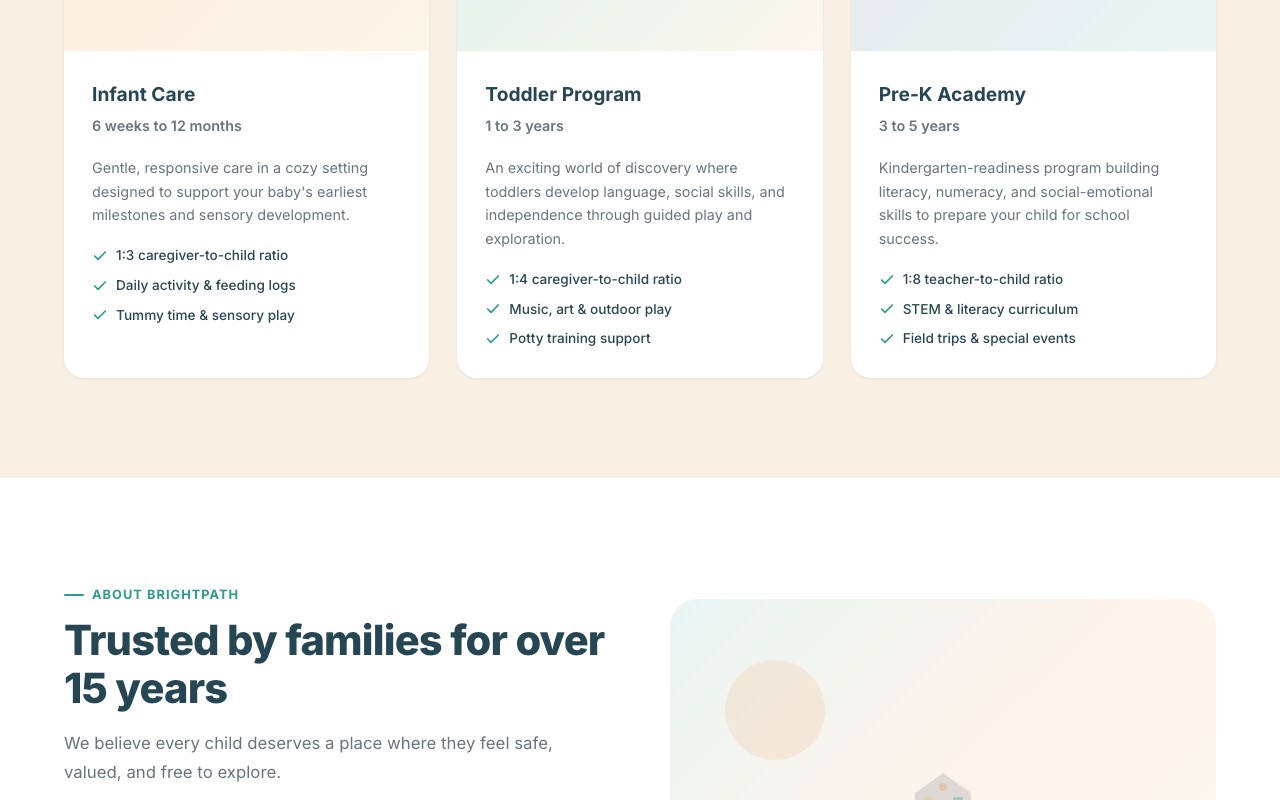 Infant Care
6 weeks to 12 months

Gentle, responsive care in a cozy setting designed to support your baby's earliest milestones and sensory development.

1:3 caregiver-to-child ratio
Daily activity & feeding logs
Tummy time & sensory play

Toddler Program
1 to 3 years

An exciting world of discovery where toddlers develop language, social skills, and independence through guided play and exploration.

1:4 caregiver-to-child ratio
Music, art & outdoor play
Potty training support

Pre-K Academy
3 to 5 years

Kindergarten-readiness program building literacy, numeracy, and social-emotional skills to prepare your child for school success.

1:8 teacher-to-child ratio
STEM & literacy curriculum
Field trips & special events

ABOUT BRIGHTPATH
Trusted by families for over 15 years

We believe every child deserves a place where they feel safe, valued, and free to explore.